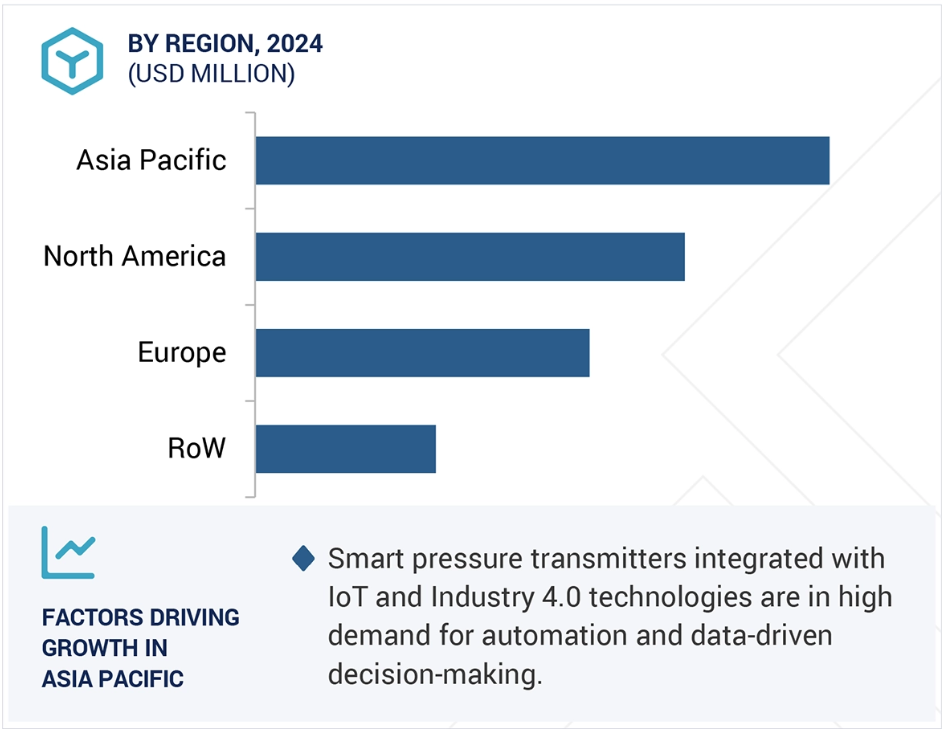 BY REGION, 2024
(USD MILLION)

Asia Pacific

North America

Europe

RoW

FACTORS DRIVING GROWTH IN ASIA PACIFIC

Smart pressure transmitters integrated with IoT and Industry 4.0 technologies are in high demand for automation and data-driven decision-making.